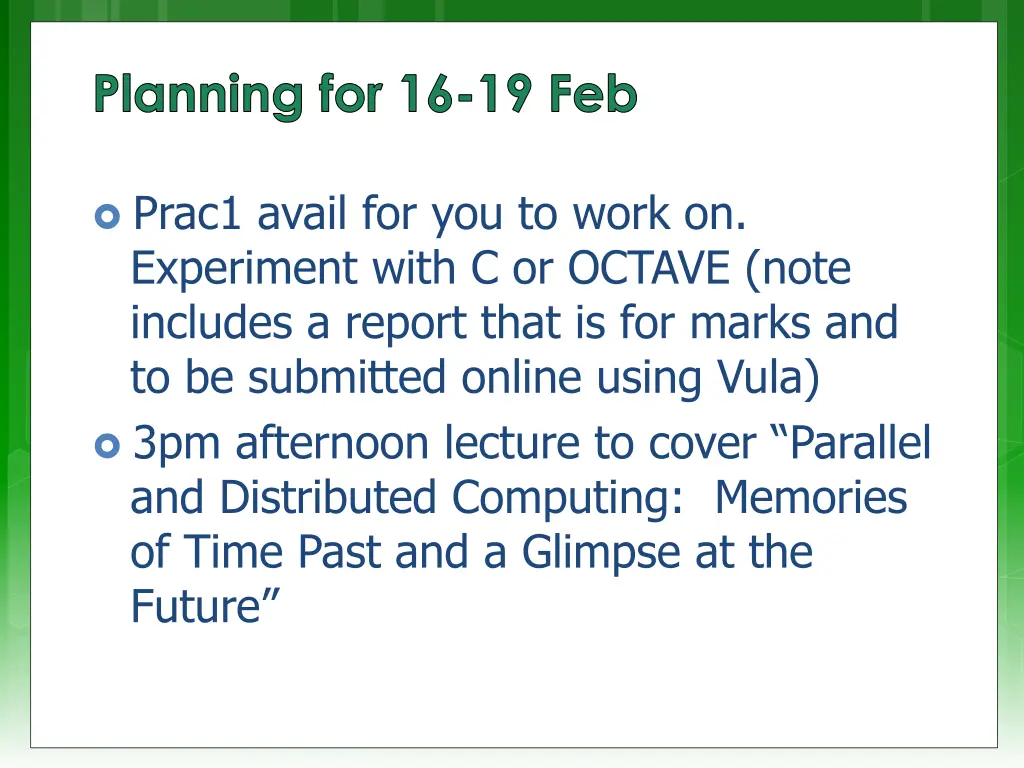 Planning for 16-19 Feb

Prac1 avail for you to work on. Experiment with C or OCTAVE (note includes a report that is for marks and to be submitted online using Vula)

3pm afternoon lecture to cover “Parallel and Distributed Computing:  Memories of Time Past and a Glimpse at the Future”